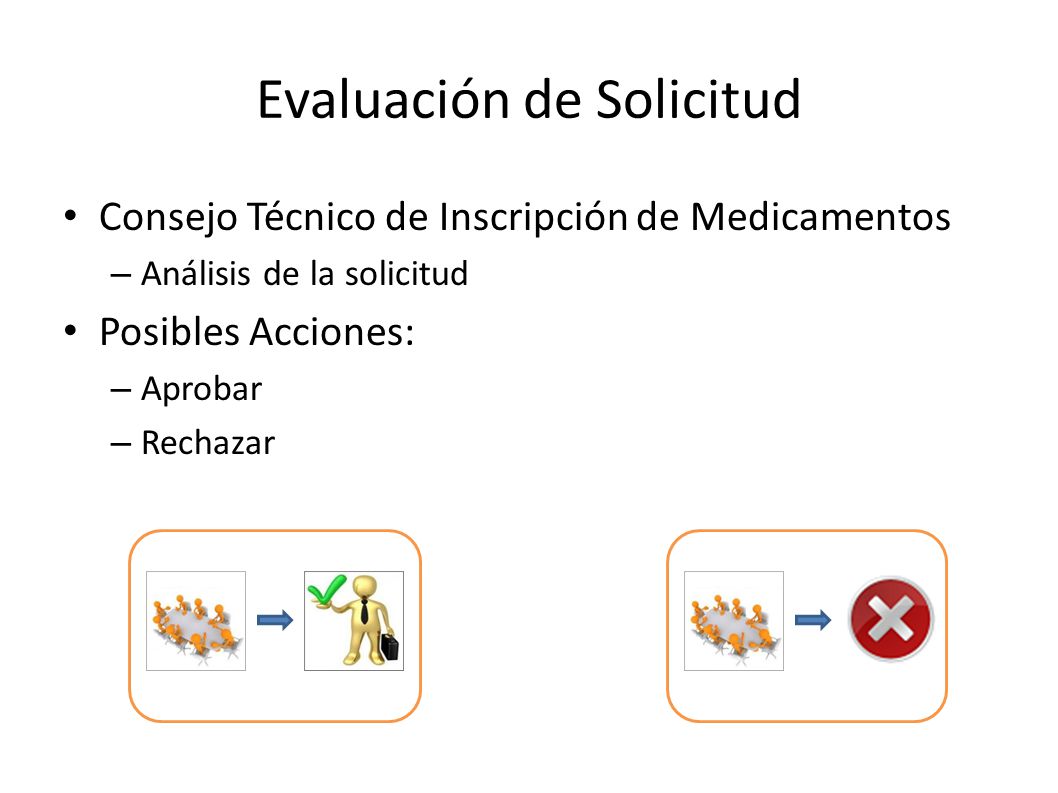 Evaluación de Solicitud

• Consejo Técnico de Inscripción de Medicamentos
– Análisis de la solicitud

• Posibles Acciones:
– Aprobar
– Rechazar